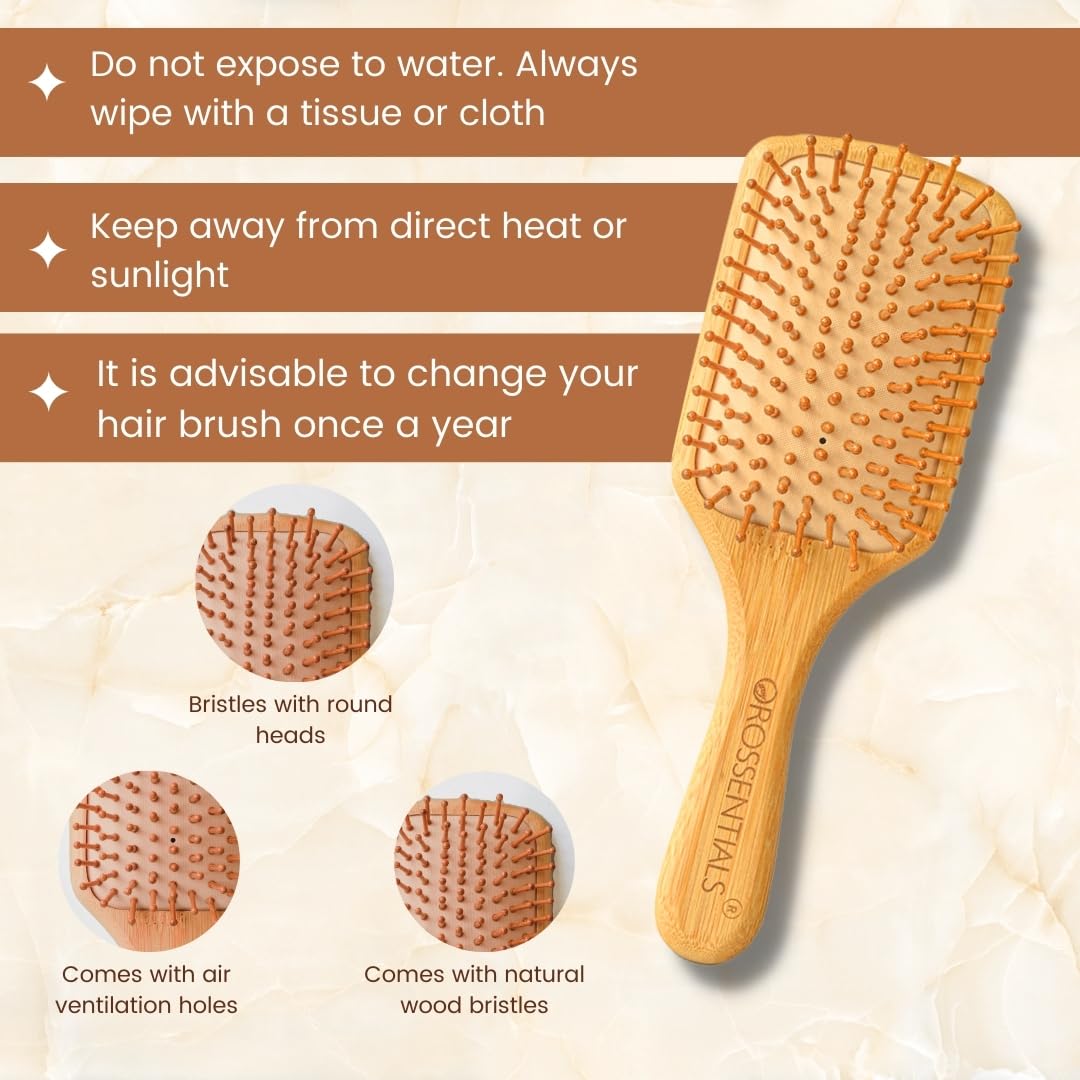 Do not expose to water. Always wipe with a tissue or cloth

Keep away from direct heat or sunlight

It is advisable to change your hair brush once a year

Bristles with round heads

Comes with air ventilation holes

Comes with natural wood bristles

OROSSENTIALS®